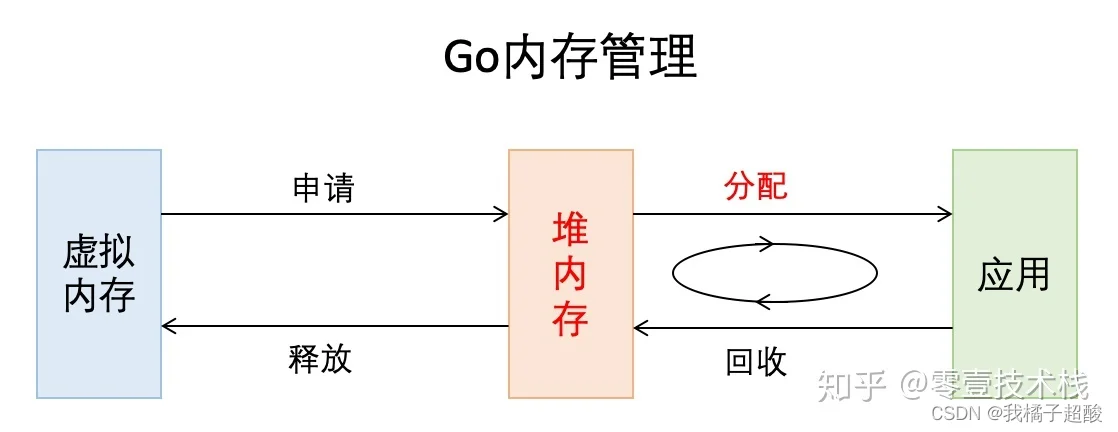 Go内存管理

虚拟内存

申请

释放

堆内存

分配

回收

应用

知乎 @零壹技术栈

CSDN @我橘子超酸